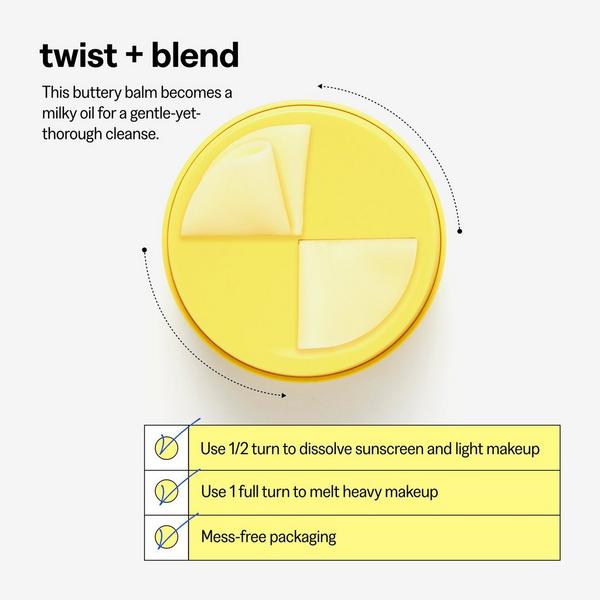 twist + blend

This buttery balm becomes a milky oil for a gentle-yet-thorough cleanse.

Use 1/2 turn to dissolve sunscreen and light makeup

Use 1 full turn to melt heavy makeup

Mess-free packaging